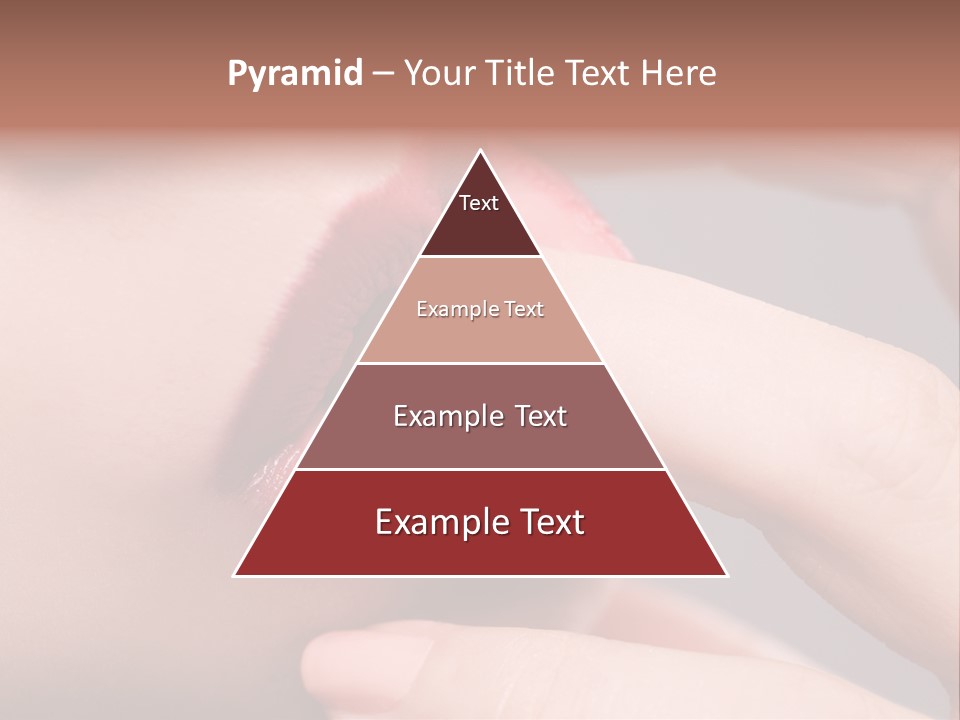 Pyramid – Your Title Text Here

Text

Example Text

Example Text

Example Text